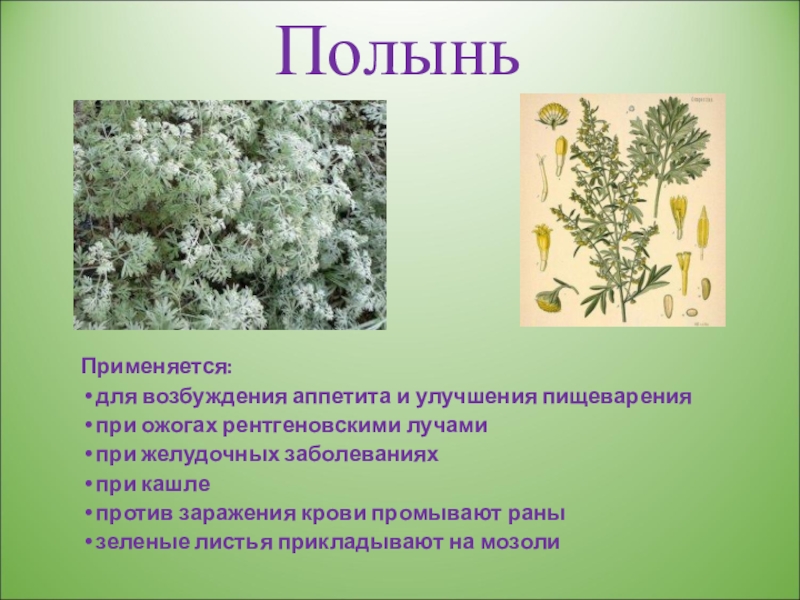 Полынь

Применяется:
•для возбуждения аппетита и улучшения пищеварения
•при ожогах рентгеновскими лучами
•при желудочных заболеваниях
•при кашле
•против заражения крови промывают раны
•зеленые листья прикладывают на мозоли